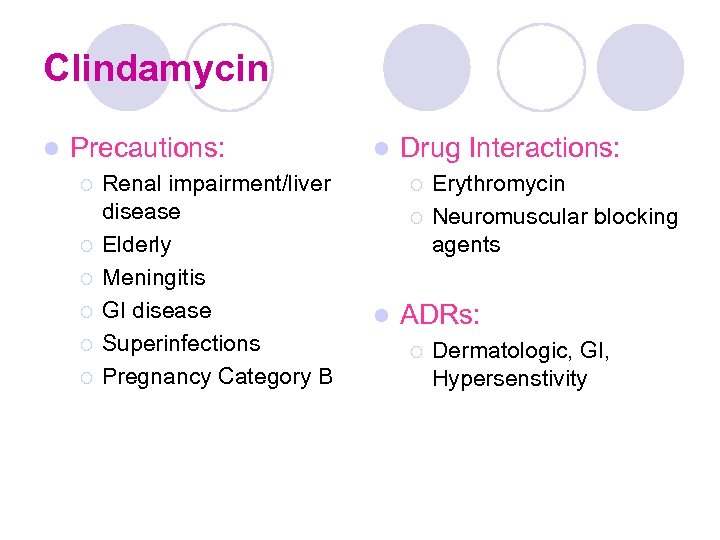 Clindamycin

Precautions:
Renal impairment/liver disease
Elderly
Meningitis
GI disease
Superinfections
Pregnancy Category B

Drug Interactions:
Erythromycin
Neuromuscular blocking agents

ADRs:
Dermatologic, GI, Hypersenstivity